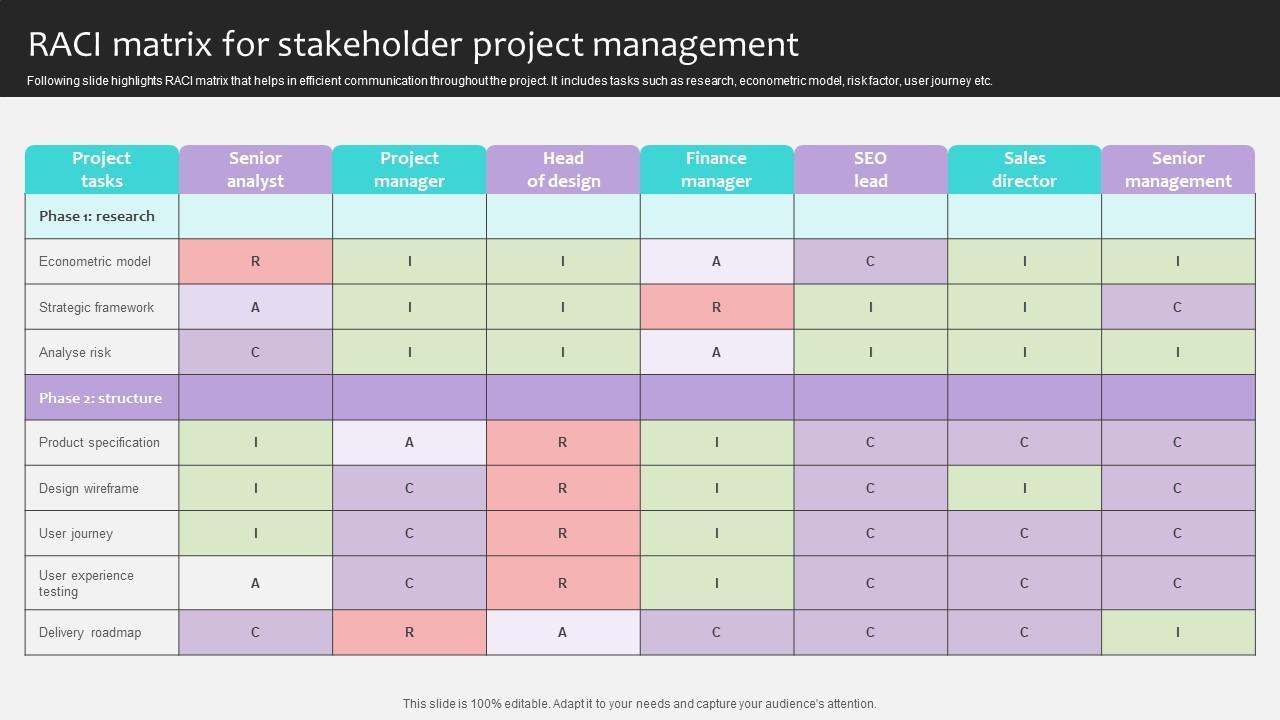 RACI matrix for stakeholder project management

Following slide highlights RACI matrix that helps in efficient communication throughout the project. It includes tasks such as research, econometric model, risk factor, user journey etc.

| Project tasks | Senior analyst | Project manager | Head of design | Finance manager | SEO lead | Sales director | Senior management |
|---|---|---|---|---|---|---|---|
| Phase 1: research | | | | | | | |
| Econometric model | R | I | I | A | C | I | I |
| Strategic framework | A | I | I | R | I | I | C |
| Analyse risk | C | I | I | A | I | I | I |
| Phase 2: structure | | | | | | | |
| Product specification | I | A | R | I | C | C | C |
| Design wireframe | I | C | R | I | C | I | C |
| User journey | I | C | R | I | C | C | C |
| User experience testing | A | C | R | I | C | C | C |
| Delivery roadmap | C | R | A | C | C | C | I |

This slide is 100% editable. Adapt it to your needs and capture your audience's attention.